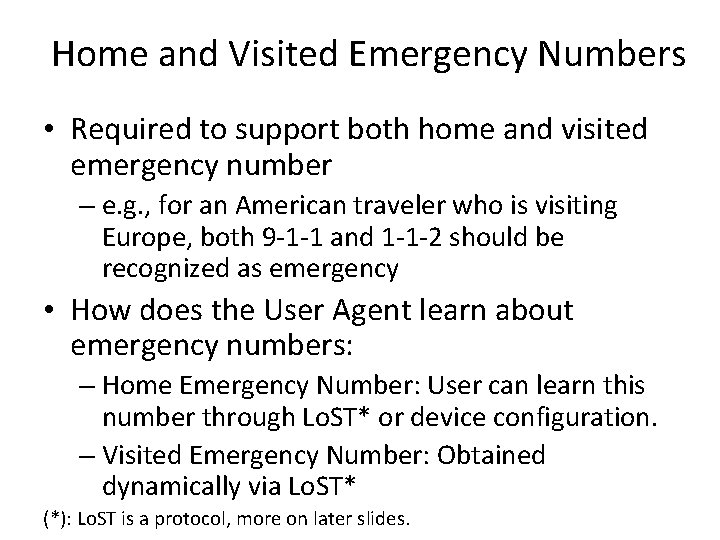 Home and Visited Emergency Numbers

• Required to support both home and visited emergency number

– e.g., for an American traveler who is visiting Europe, both 9-1-1 and 1-1-2 should be recognized as emergency

• How does the User Agent learn about emergency numbers:

– Home Emergency Number: User can learn this number through LoST* or device configuration.

– Visited Emergency Number: Obtained dynamically via LoST*

(*): LoST is a protocol, more on later slides.